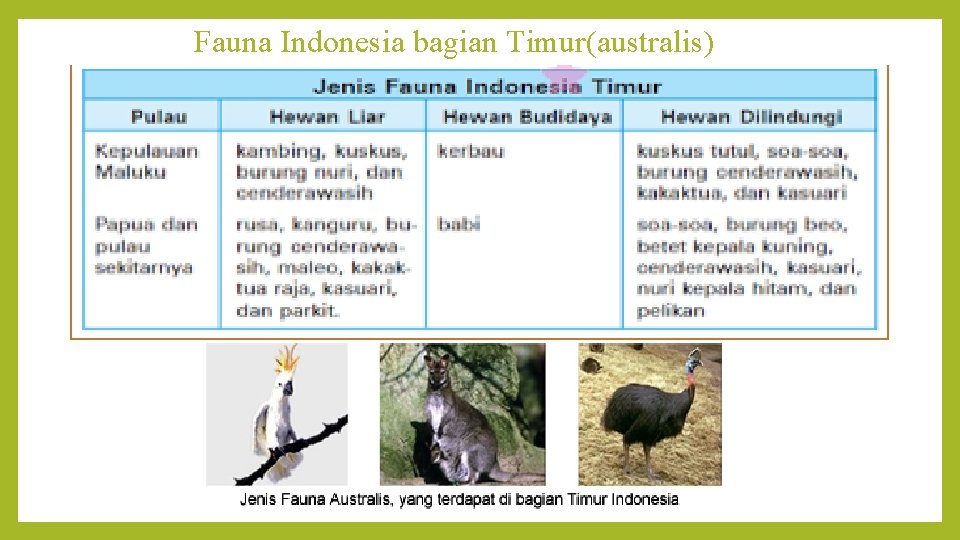 Fauna Indonesia bagian Timur(australis)

Jenis Fauna Indonesia Timur

| Pulau | Hewan Liar | Hewan Budidaya | Hewan Dilindungi |
|---|---|---|---|
| Kepulauan Maluku | kambing, kuskus, burung nuri, dan cenderawasih | kerbau | kuskus tutul, soa-soa, burung cenderawasih, kakaktua, dan kasuari |
| Papua dan pulau sekitarnya | rusa, kanguru, burung cenderawasih, maleo, kakaktua raja, kasuari, dan parkit. | babi | soa-soa, burung beo, betet kepala kuning, cenderawasih, kasuari, nuri kepala hitam, dan pelikan |

Jenis Fauna Australis, yang terdapat di bagian Timur Indonesia